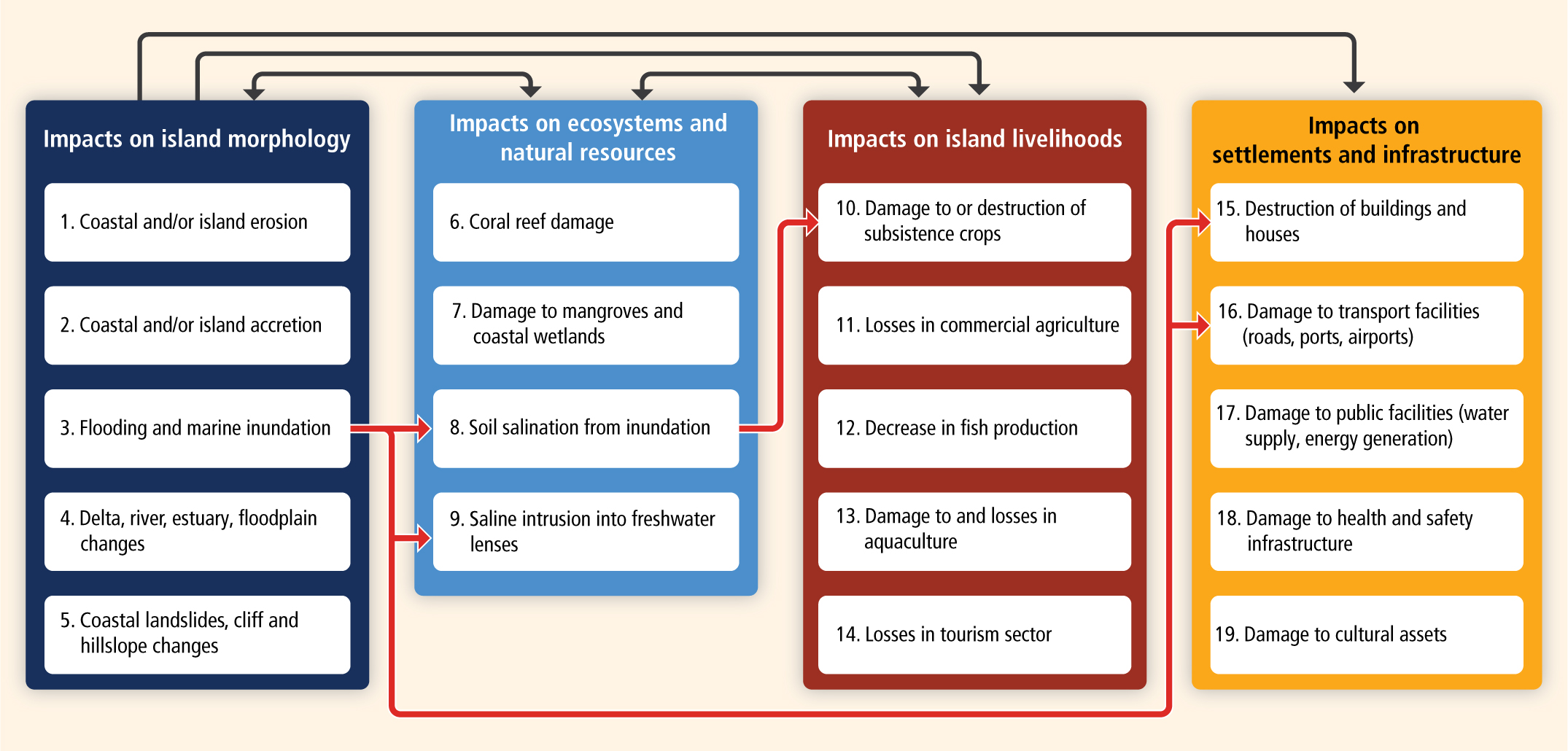 Impacts on island morphology

1. Coastal and/or island erosion

2. Coastal and/or island accretion

3. Flooding and marine inundation

4. Delta, river, estuary, floodplain changes

5. Coastal landslides, cliff and hillslope changes

Impacts on ecosystems and natural resources

6. Coral reef damage

7. Damage to mangroves and coastal wetlands

8. Soil salination from inundation

9. Saline intrusion into freshwater lenses

Impacts on island livelihoods

10. Damage to or destruction of subsistence crops

11. Losses in commercial agriculture

12. Decrease in fish production

13. Damage to and losses in aquaculture

14. Losses in tourism sector

Impacts on settlements and infrastructure

15. Destruction of buildings and houses

16. Damage to transport facilities (roads, ports, airports)

17. Damage to public facilities (water supply, energy generation)

18. Damage to health and safety infrastructure

19. Damage to cultural assets